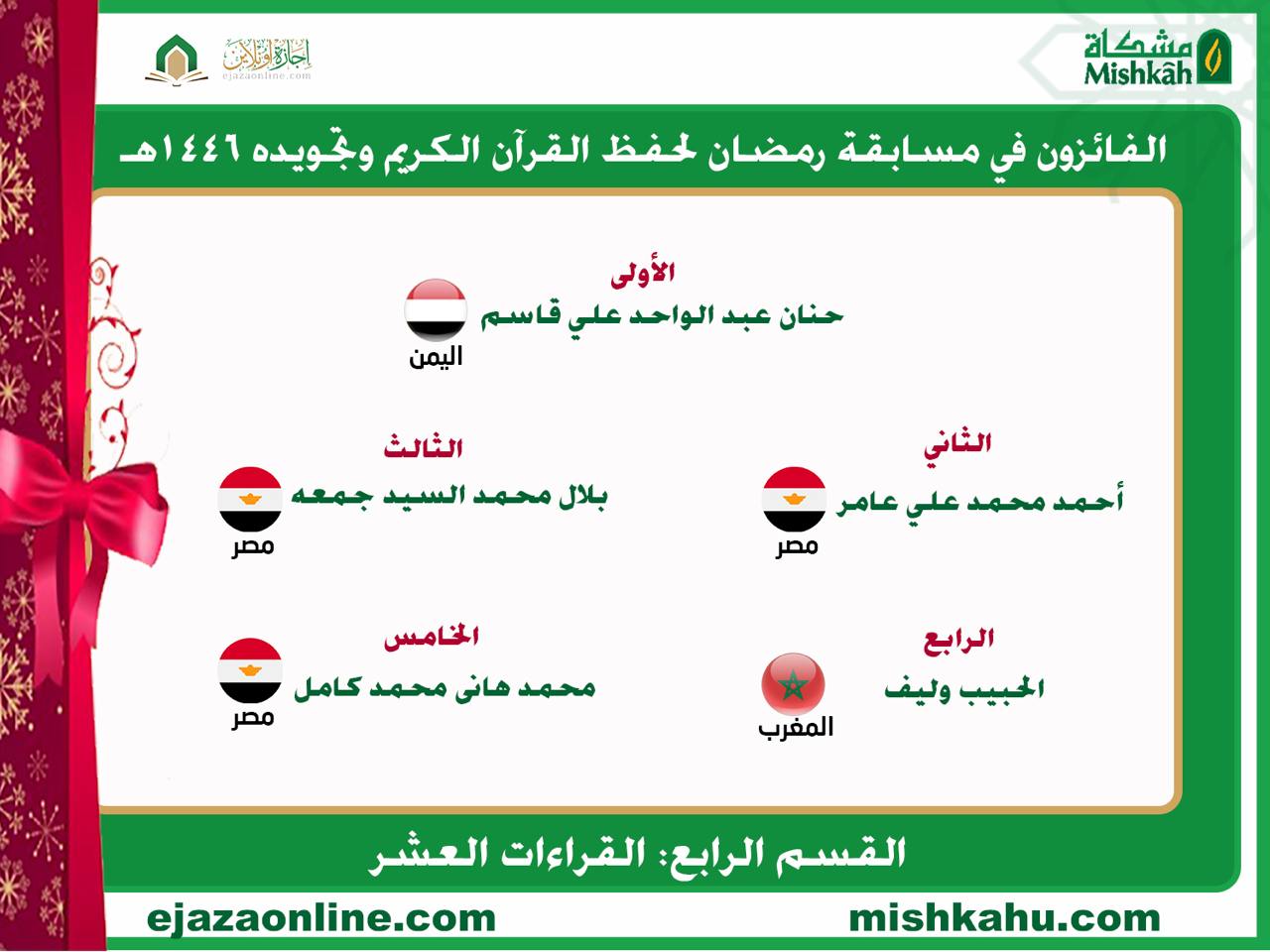 مشكاة
Mishkāh

إجازة أونلاين
ejazaonline.com

الفائزون في مسابقة رمضان لحفظ القرآن الكريم وتجويده ١٤٤٦هـ

الأولى
حنان عبد الواحد علي قاسم
اليمن

الثاني
أحمد محمد علي عامر
مصر

الثالث
بلال محمد السيد جمعه
مصر

الرابع
الحبيب وليف
المغرب

الخامس
محمد هانى محمد كامل
مصر

القسم الرابع: القراءات العشر

mishkahu.com
ejazaonline.com